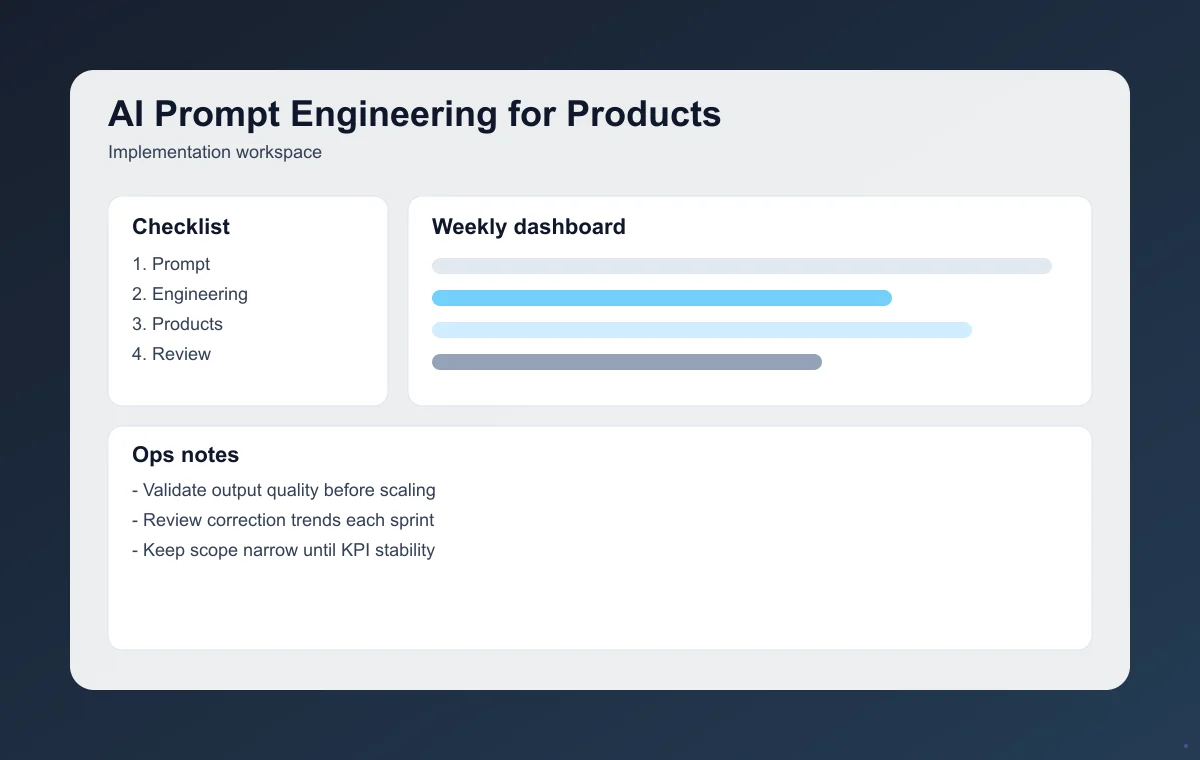 AI Prompt Engineering for Products
Implementation workspace

Checklist
1. Prompt
2. Engineering
3. Products
4. Review

Weekly dashboard

Ops notes
- Validate output quality before scaling
- Review correction trends each sprint
- Keep scope narrow until KPI stability